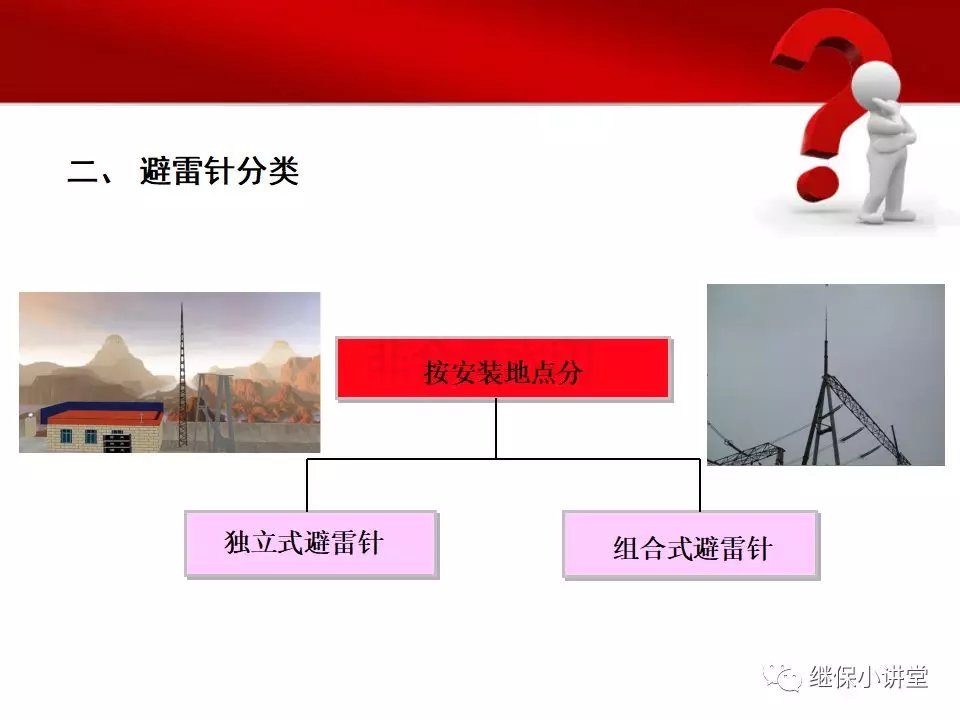 二、 避雷针分类

按安装地点分

独立式避雷针

组合式避雷针

继保小讲堂